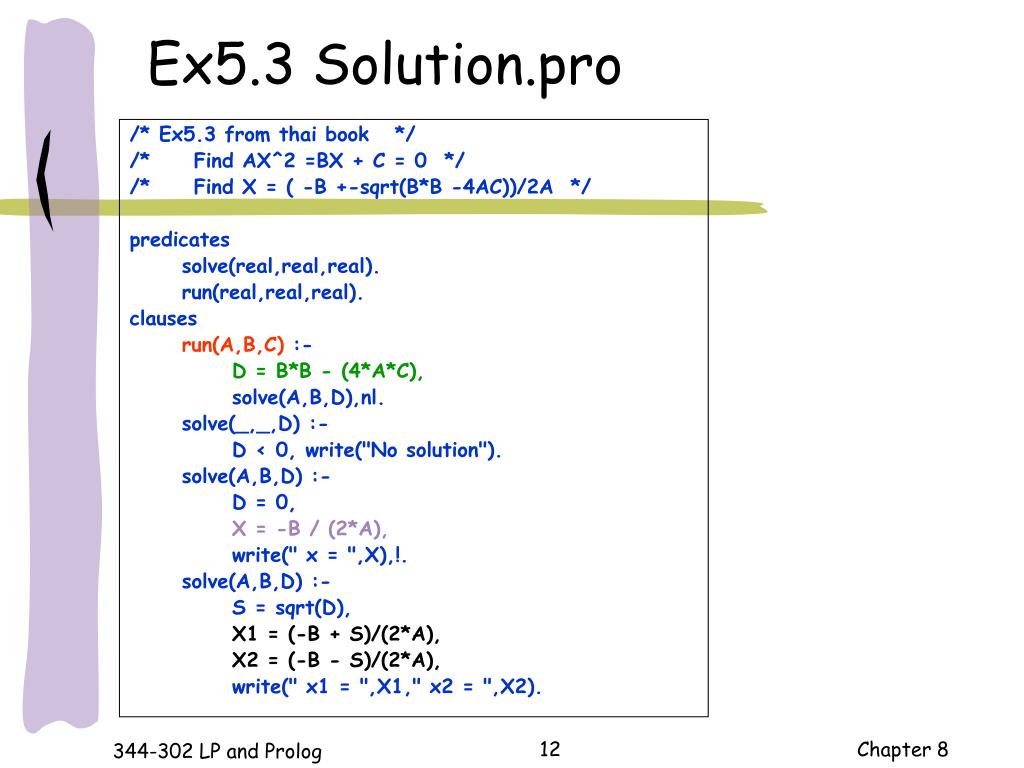 Ex5.3 Solution.pro

/* Ex5.3 from thai book */
/* Find AX^2 =BX + C = 0 */
/* Find X = ( -B +-sqrt(B*B -4AC))/2A */

predicates
solve(real,real,real).
run(real,real,real).
clauses
run(A,B,C) :-
D = B*B - (4*A*C),
solve(A,B,D),nl.
solve(_,_,D) :-
D < 0, write("No solution").
solve(A,B,D) :-
D = 0,
X = -B / (2*A),
write(" x = ",X),!.
solve(A,B,D) :-
S = sqrt(D),
X1 = (-B + S)/(2*A),
X2 = (-B - S)/(2*A),
write(" x1 = ",X1," x2 = ",X2).

344-302 LP and Prolog

12

Chapter 8